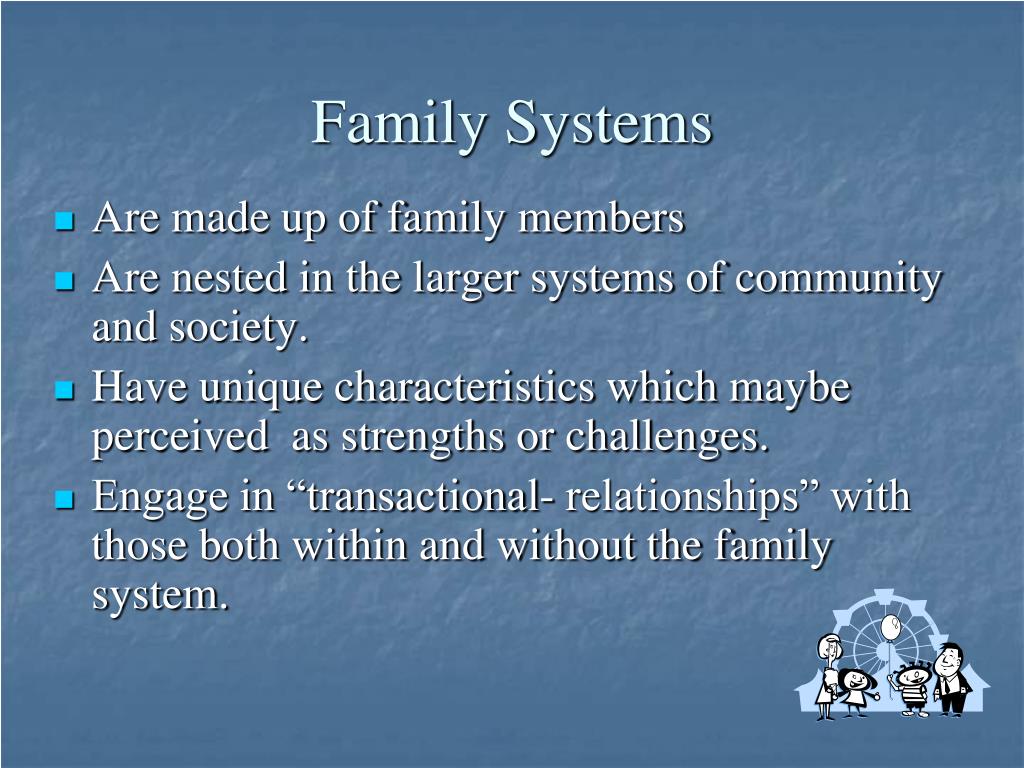 Family Systems

Are made up of family members

Are nested in the larger systems of community and society.

Have unique characteristics which maybe perceived  as strengths or challenges.

Engage in “transactional- relationships” with those both within and without the family system.